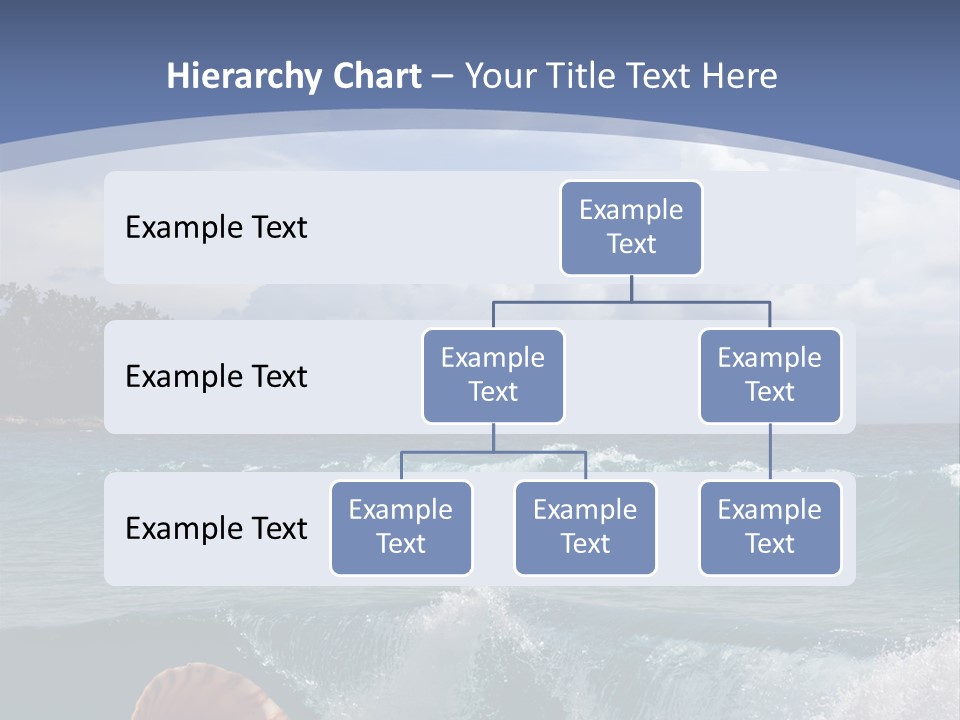 Hierarchy Chart – Your Title Text Here

Example Text

Example Text

Example Text

Example Text

Example Text

Example Text

Example Text

Example Text

Example Text